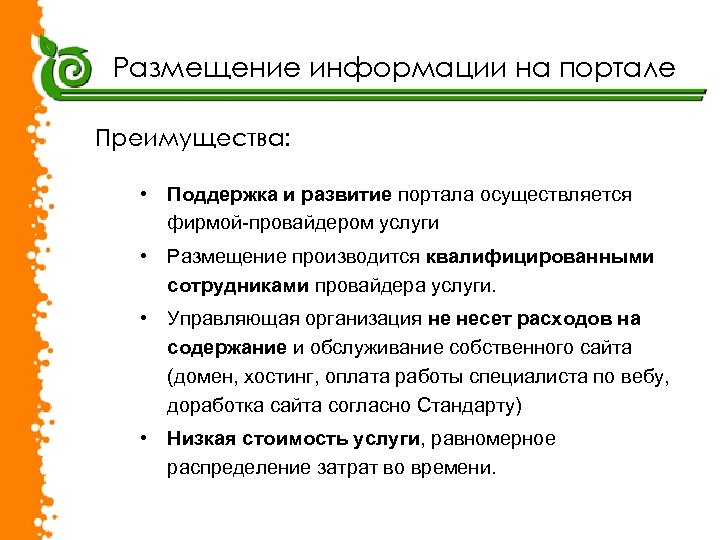 Размещение информации на портале

Преимущества:

• Поддержка и развитие портала осуществляется фирмой-провайдером услуги

• Размещение производится квалифицированными сотрудниками провайдера услуги.

• Управляющая организация не несет расходов на содержание и обслуживание собственного сайта (домен, хостинг, оплата работы специалиста по вебу, доработка сайта согласно Стандарту)

• Низкая стоимость услуги, равномерное распределение затрат во времени.